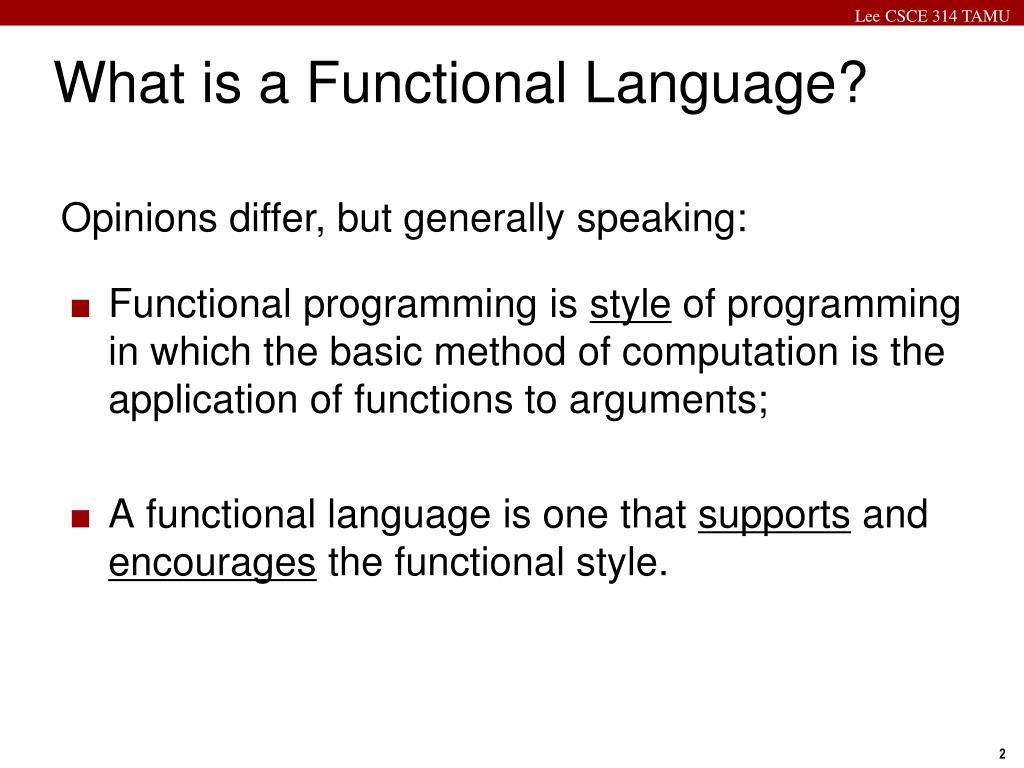 Lee CSCE 314 TAMU

What is a Functional Language?

Opinions differ, but generally speaking:

■ Functional programming is style of programming in which the basic method of computation is the application of functions to arguments;

■ A functional language is one that supports and encourages the functional style.

2